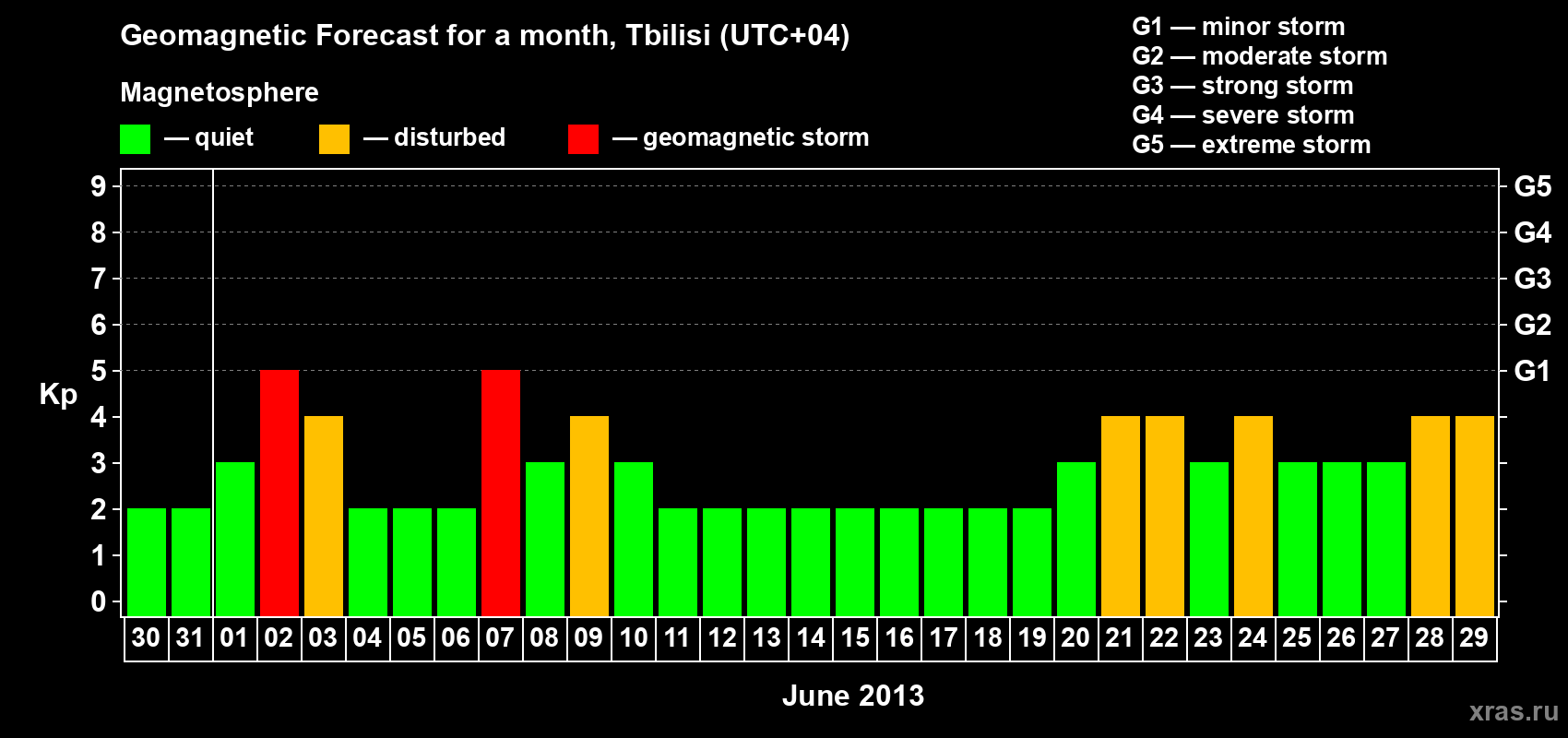 Geomagnetic Forecast for a month, Tbilisi (UTC+04)

Magnetosphere

— quiet — disturbed — geomagnetic storm

G1 — minor storm
G2 — moderate storm
G3 — strong storm
G4 — severe storm
G5 — extreme storm

Kp

9
8
7
6
5
4
3
2
1
0

G5
G4
G3
G2
G1

30 31 01 02 03 04 05 06 07 08 09 10 11 12 13 14 15 16 17 18 19 20 21 22 23 24 25 26 27 28 29

June 2013

xras.ru